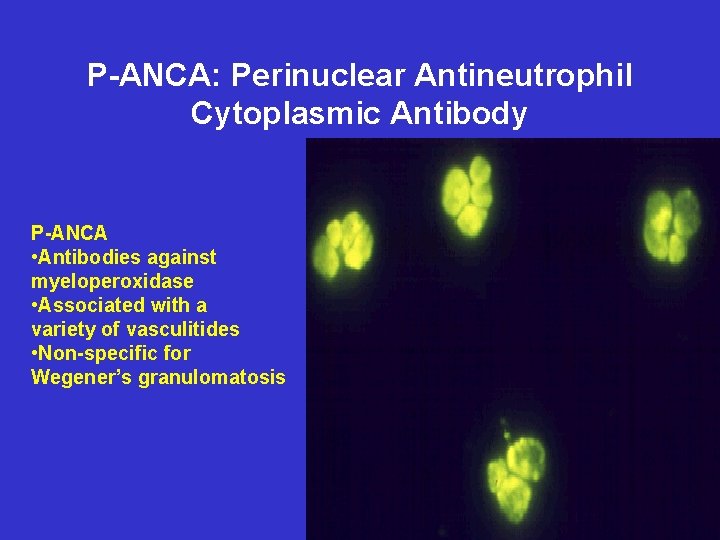 P-ANCA: Perinuclear Antineutrophil Cytoplasmic Antibody

P-ANCA
•Antibodies against myeloperoxidase
•Associated with a variety of vasculitides
•Non-specific for Wegener's granulomatosis